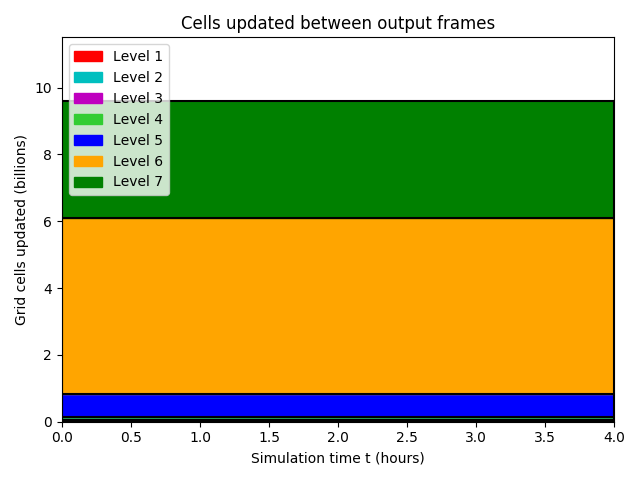 Cells updated between output frames

Level 1
Level 2
Level 3
Level 4
Level 5
Level 6
Level 7

Grid cells updated (billions)

10
8
6
4
2
0

0.0
0.5
1.0
1.5
2.0
2.5
3.0
3.5
4.0

Simulation time t (hours)